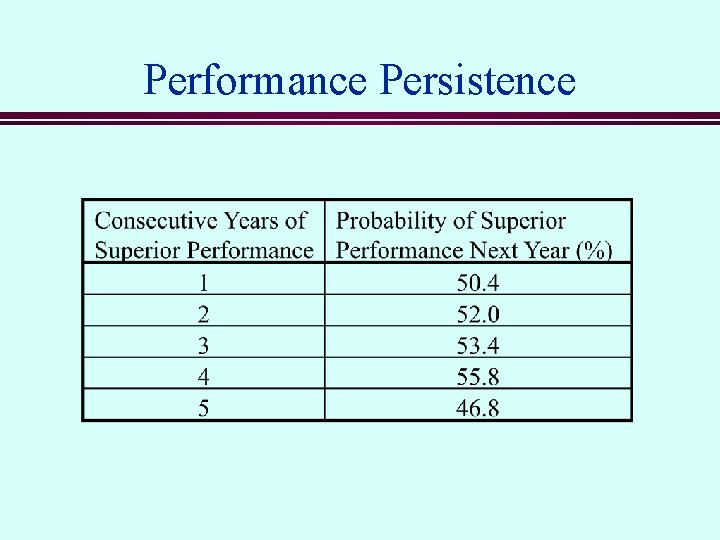 Performance Persistence

| Consecutive Years of Superior Performance | Probability of Superior Performance Next Year (%) |
|---|---|
| 1 | 50.4 |
| 2 | 52.0 |
| 3 | 53.4 |
| 4 | 55.8 |
| 5 | 46.8 |